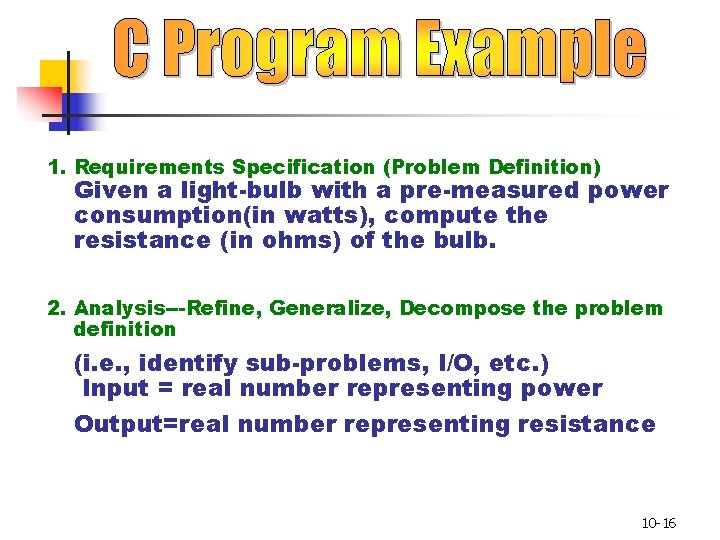 C Program Example

1. Requirements Specification (Problem Definition)
Given a light-bulb with a pre-measured power consumption(in watts), compute the resistance (in ohms) of the bulb.

2. Analysis---Refine, Generalize, Decompose the problem definition
(i.e., identify sub-problems, I/O, etc.)
Input = real number representing power
Output=real number representing resistance

10-16